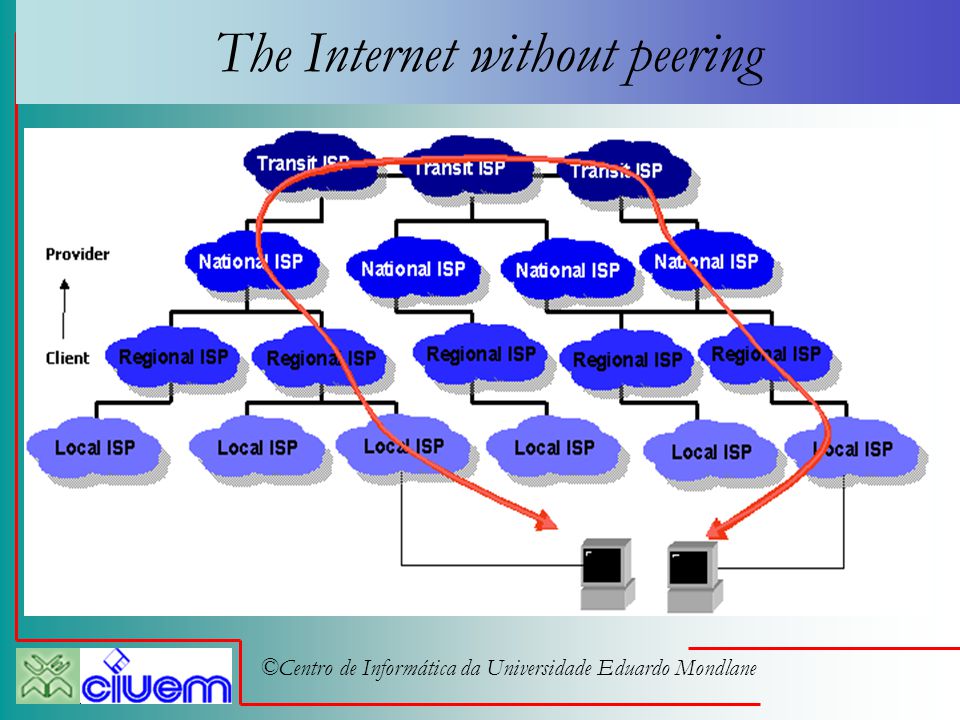 The Internet without peering

Transit ISP
Transit ISP
Transit ISP

Provider

Client

National ISP
National ISP
National ISP
National ISP

Regional ISP
Regional ISP
Regional ISP
Regional ISP
Regional ISP

Local ISP
Local ISP
Local ISP
Local ISP
Local ISP
Local ISP

ciuem

©Centro de Informática da Universidade Eduardo Mondlane